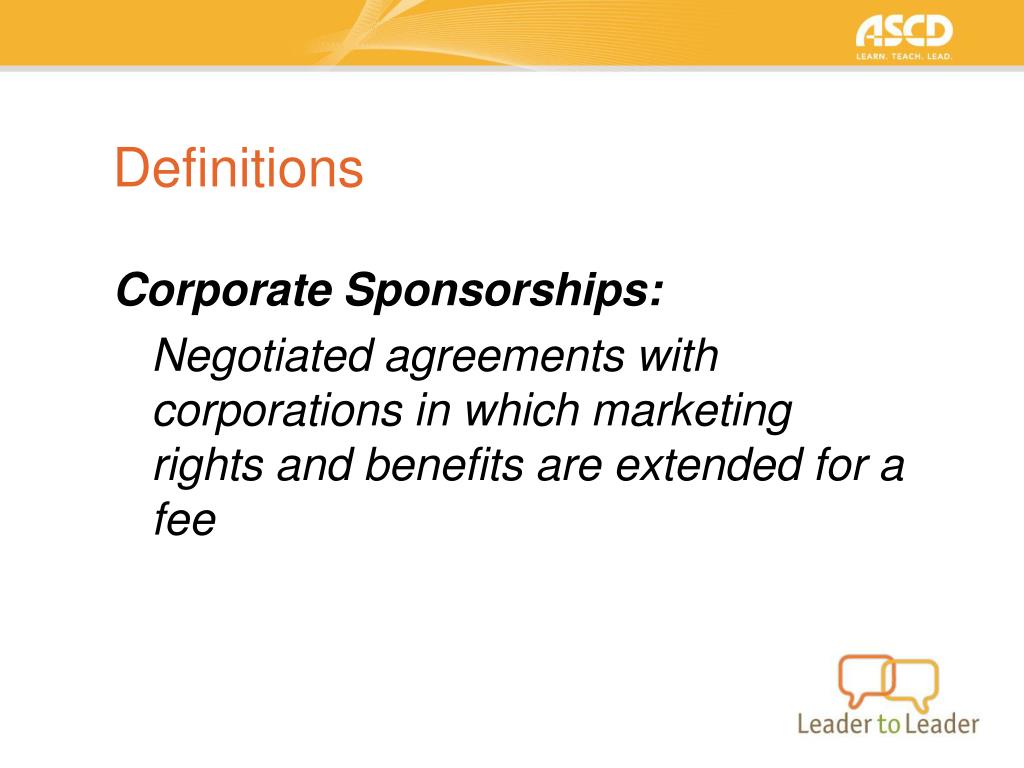 ASCD
LEARN. TEACH. LEAD.

Definitions

Corporate Sponsorships:

Negotiated agreements with corporations in which marketing rights and benefits are extended for a fee

Leader to Leader